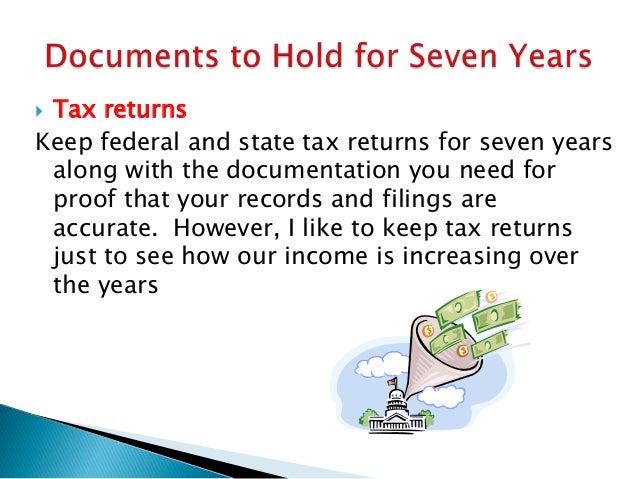 Documents to Hold for Seven Years

Tax returns

Keep federal and state tax returns for seven years along with the documentation you need for proof that your records and filings are accurate. However, I like to keep tax returns just to see how our income is increasing over the years